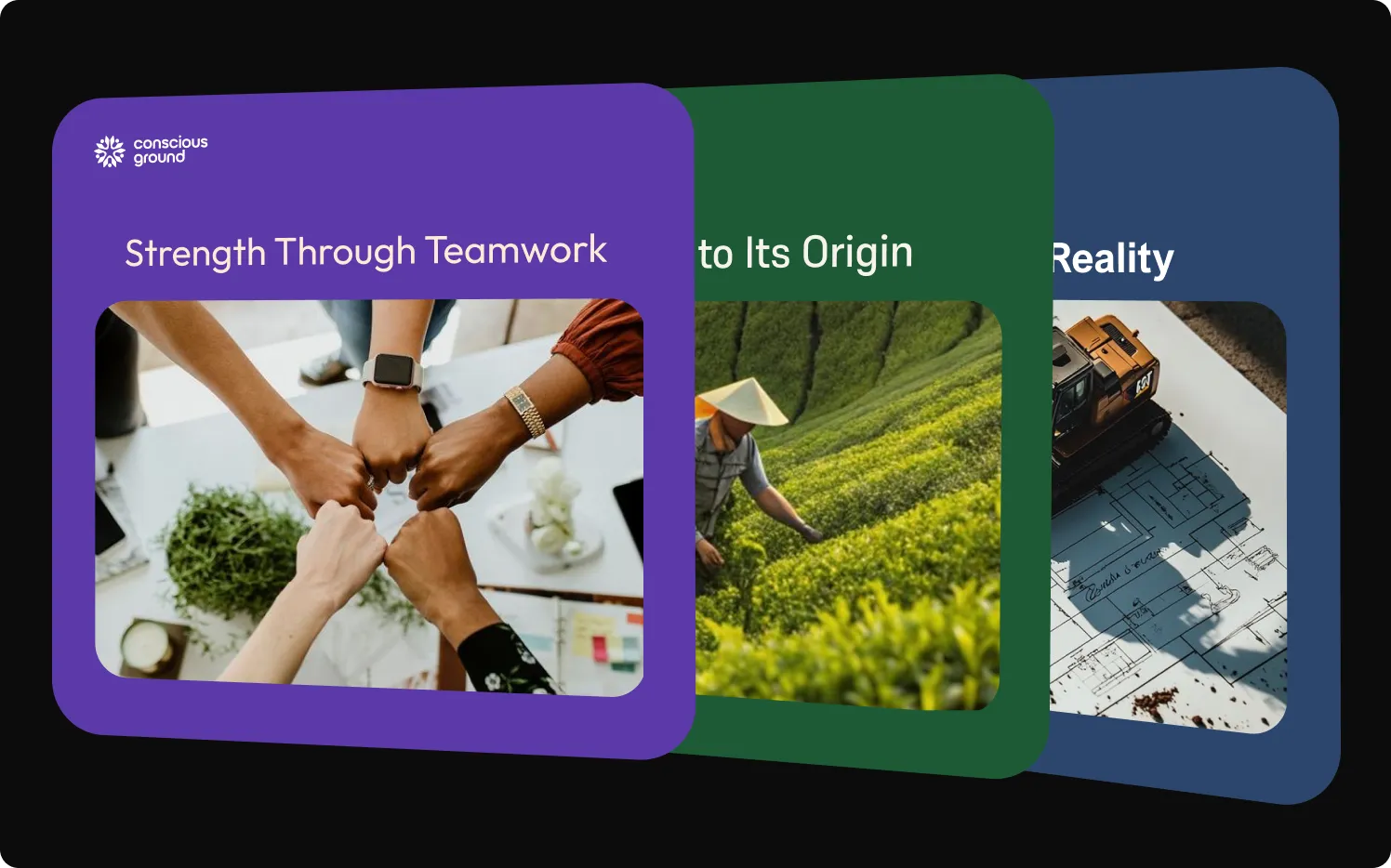 conscious ground

Strength Through Teamwork

to Its Origin

Reality

CAT